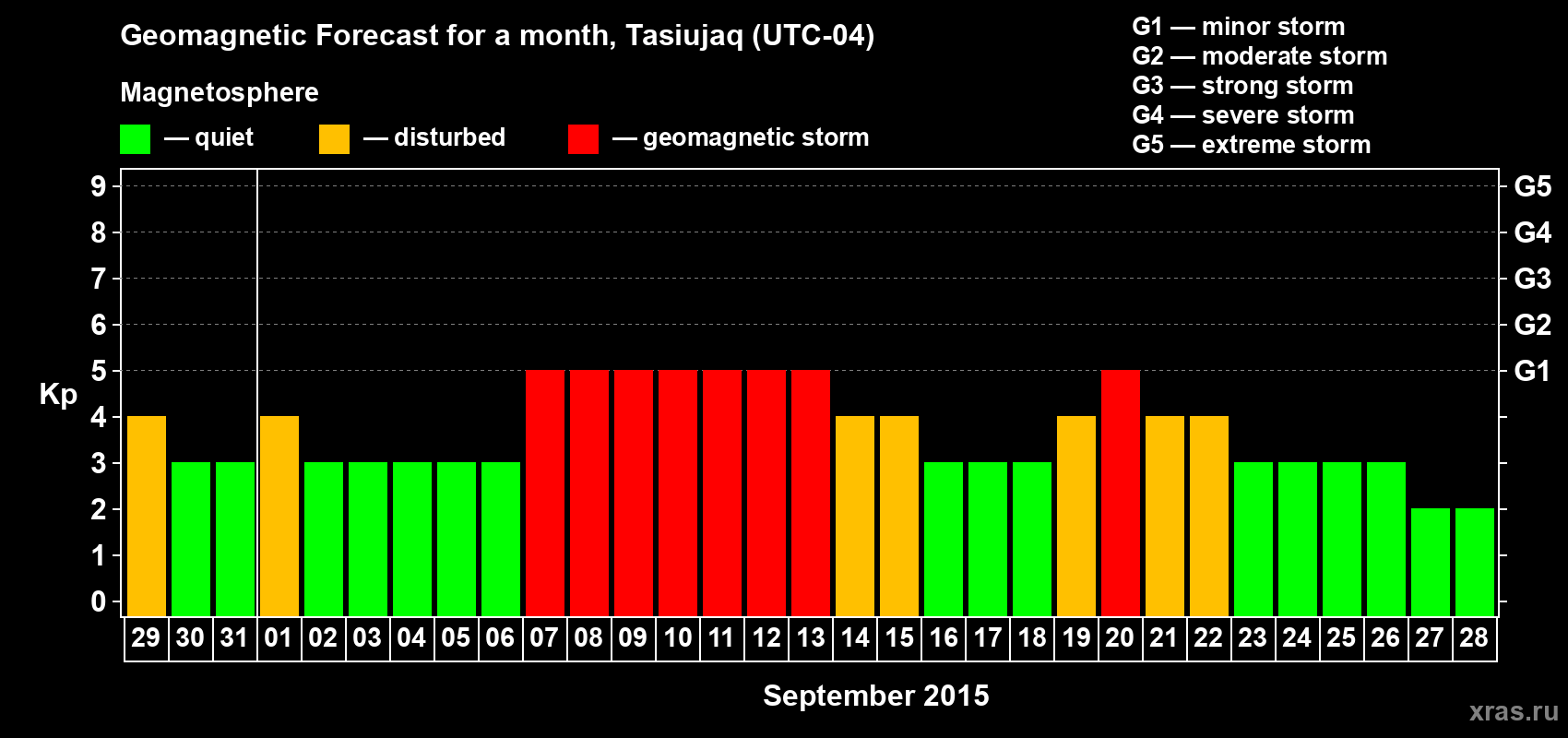 Geomagnetic Forecast for a month, Tasiujaq (UTC-04)

Magnetosphere

— quiet — disturbed — geomagnetic storm

G1 — minor storm
G2 — moderate storm
G3 — strong storm
G4 — severe storm
G5 — extreme storm

Kp

9 8 7 6 5 4 3 2 1 0

G5 G4 G3 G2 G1

29 30 31 01 02 03 04 05 06 07 08 09 10 11 12 13 14 15 16 17 18 19 20 21 22 23 24 25 26 27 28

September 2015

xras.ru